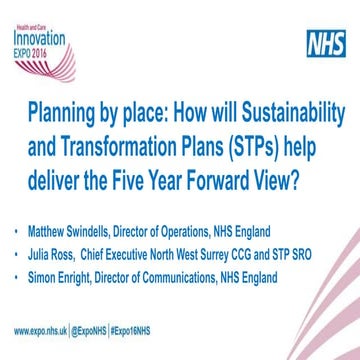 Health and Care
Innovation
EXPO 2016

NHS

Planning by place: How will Sustainability and Transformation Plans (STPs) help deliver the Five Year Forward View?

• Matthew Swindells, Director of Operations, NHS England
• Julia Ross, Chief Executive North West Surrey CCG and STP SRO
• Simon Enright, Director of Communications, NHS England

www.expo.nhs.uk | @ExpoNHS | #Expo16NHS